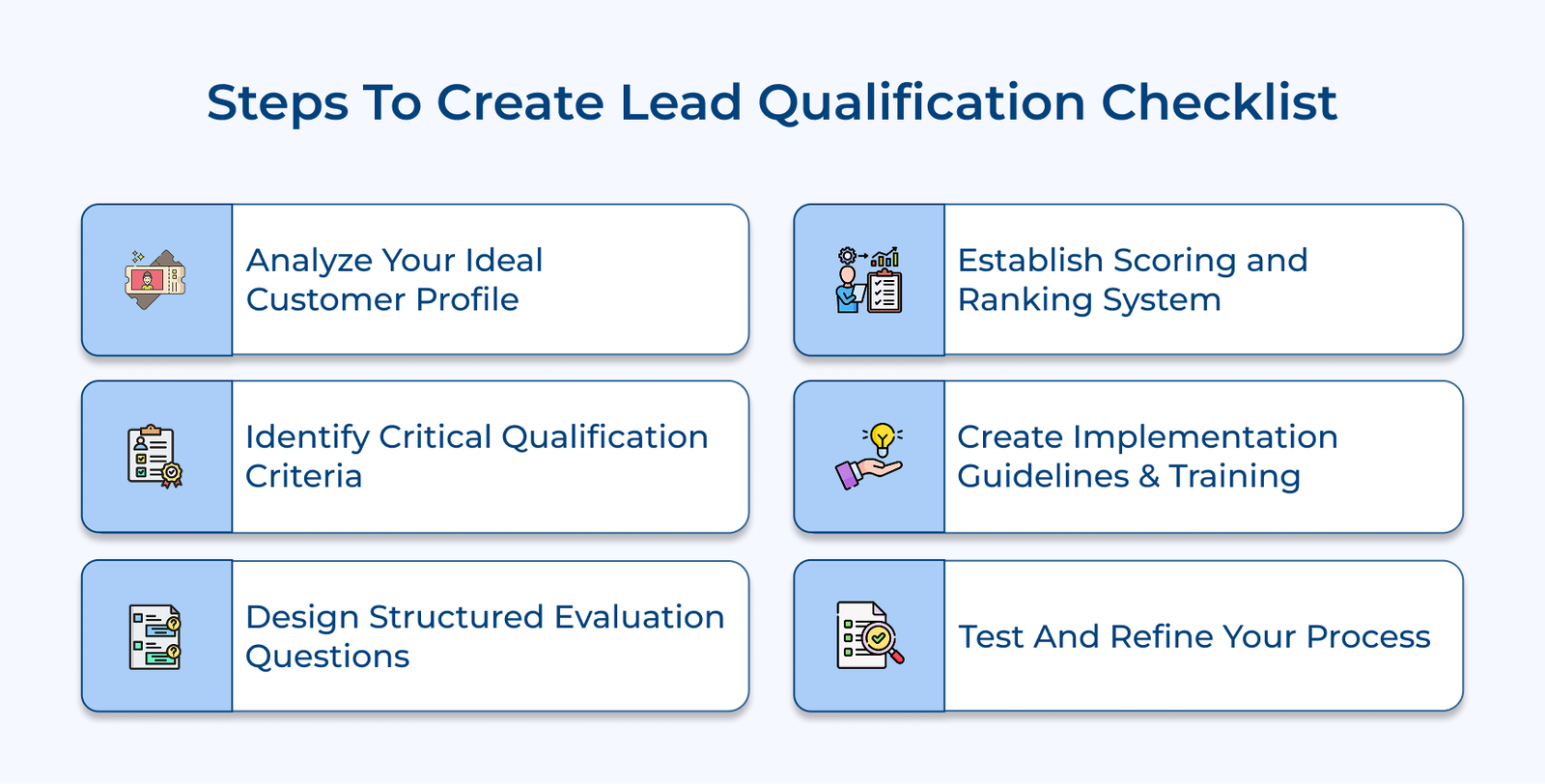 Steps To Create Lead Qualification Checklist

Analyze Your Ideal Customer Profile

Identify Critical Qualification Criteria

Design Structured Evaluation Questions

Establish Scoring and Ranking System

Create Implementation Guidelines & Training

Test And Refine Your Process